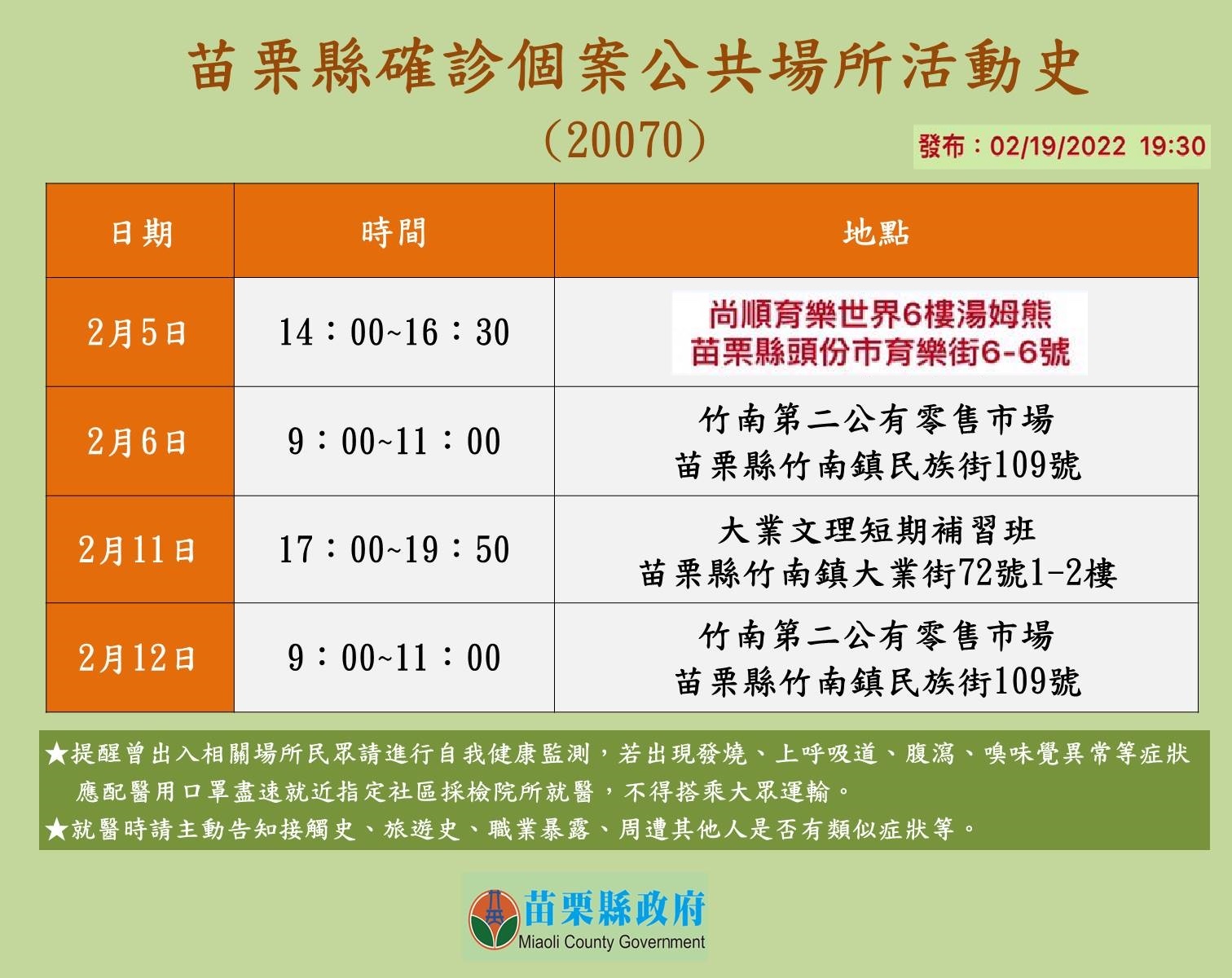 苗栗縣確診個案公共場所活動史

(20070)

發布：02/19/2022 19:30

| 日期 | 時間 | 地點 |
|---|---|---|
| 2月5日 | 14：00~16：30 | 尚順育樂世界6樓湯姆熊 苗栗縣頭份市育樂街6-6號 |
| 2月6日 | 9：00~11：00 | 竹南第二公有零售市場 苗栗縣竹南鎮民族街109號 |
| 2月11日 | 17：00~19：50 | 大業文理短期補習班 苗栗縣竹南鎮大業街72號1-2樓 |
| 2月12日 | 9：00~11：00 | 竹南第二公有零售市場 苗栗縣竹南鎮民族街109號 |

★提醒曾出入相關場所民眾請進行自我健康監測，若出現發燒、上呼吸道、腹瀉、嗅味覺異常等症狀應配醫用口罩盡速就近指定社區採檢院所就醫，不得搭乘大眾運輸。
★就醫時請主動告知接觸史、旅遊史、職業暴露、周遭其他人是否有類似症狀等。

苗栗縣政府
Miaoli County Government